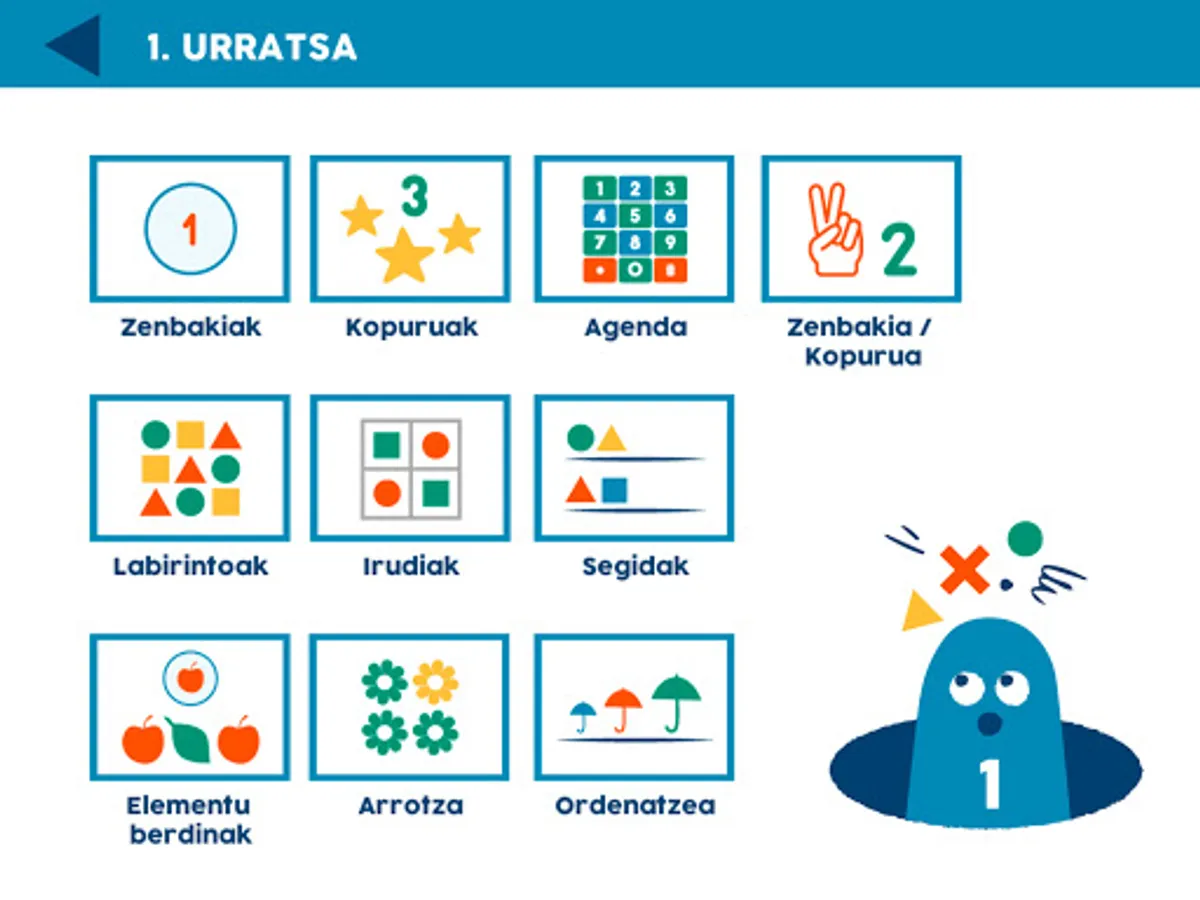 1. URRATSA

1
Zenbakiak

3
Kopuruak

1 2 3
4 5 6
7 8 9
0
Agenda

2
Zenbakia / Kopurua

Labirintoak

Irudiak

Segidak

Elementu berdinak

Arrotza

Ordenatzea

1